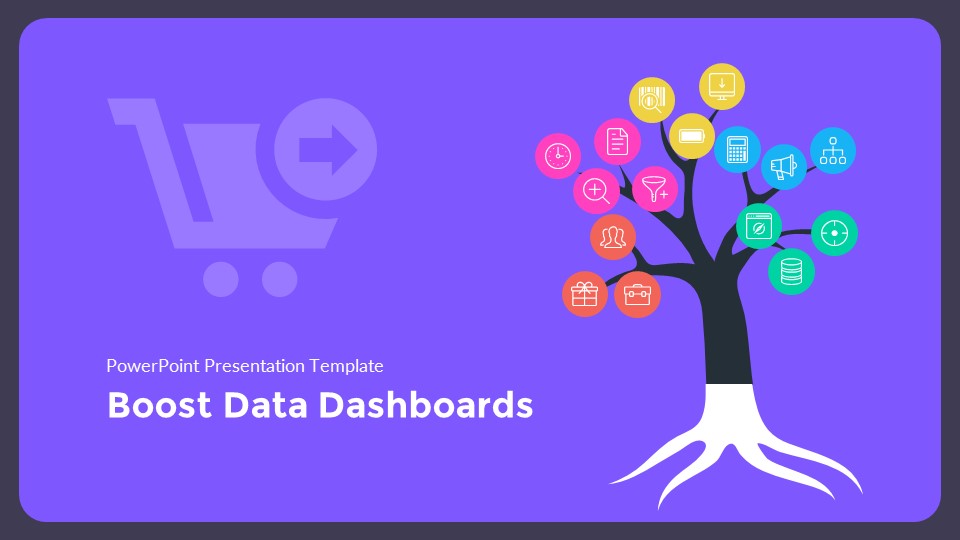 PowerPoint Presentation Template

Boost Data Dashboards